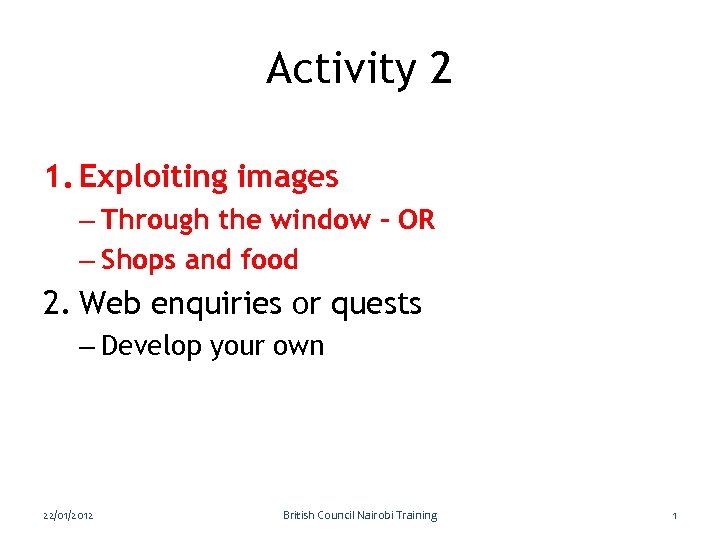 Activity 2

1. Exploiting images
– Through the window – OR
– Shops and food
2. Web enquiries or quests
– Develop your own

22/01/2012
British Council Nairobi Training
1